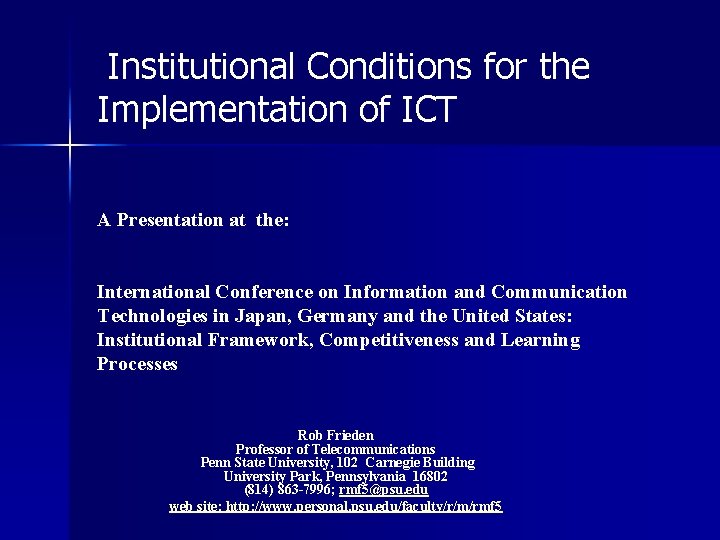 Institutional Conditions for the Implementation of ICT

A Presentation at the:

International Conference on Information and Communication Technologies in Japan, Germany and the United States: Institutional Framework, Competitiveness and Learning Processes

Rob Frieden
Professor of Telecommunications
Penn State University, 102 Carnegie Building
University Park, Pennsylvania 16802
(814) 863-7996; rmf5@psu.edu
web site: http://www.personal.psu.edu/faculty/r/m/rmf5